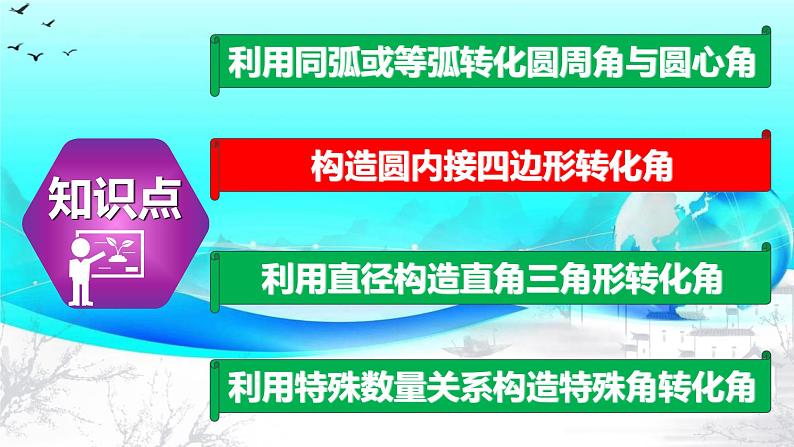 知识点

利用同弧或等弧转化圆周角与圆心角

构造圆内接四边形转化角

利用直径构造直角三角形转化角

利用特殊数量关系构造特殊角转化角